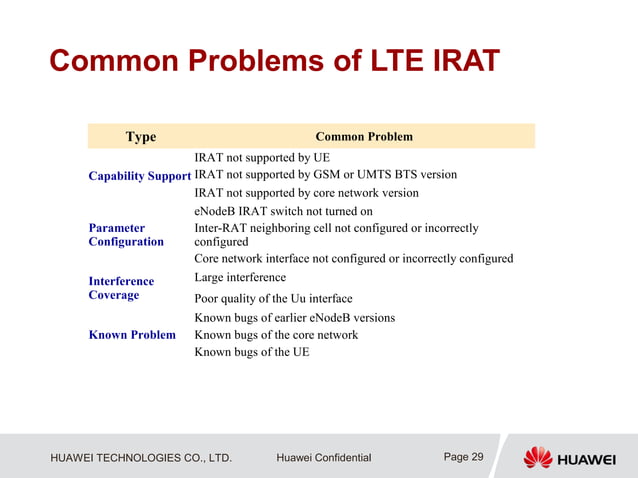 Common Problems of LTE IRAT

| Type | Common Problem |
|---|---|
| Capability Support | IRAT not supported by UE |
| | IRAT not supported by GSM or UMTS BTS version |
| | IRAT not supported by core network version |
| Parameter Configuration | eNodeB IRAT switch not turned on |
| | Inter-RAT neighboring cell not configured or incorrectly configured |
| | Core network interface not configured or incorrectly configured |
| Interference Coverage | Large interference |
| | Poor quality of the Uu interface |
| Known Problem | Known bugs of earlier eNodeB versions |
| | Known bugs of the core network |
| | Known bugs of the UE |

HUAWEI TECHNOLOGIES CO., LTD. Huawei Confidential Page 29

HUAWEI